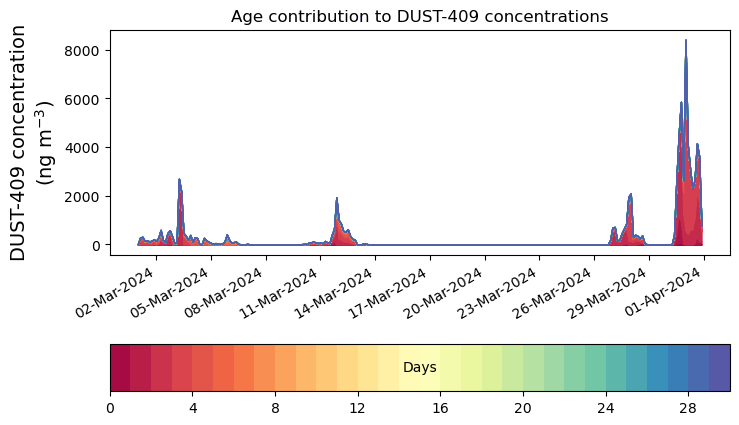 Age contribution to DUST-409 concentrations

DUST-409 concentration (ng m$^{-3}$)

8000
6000
4000
2000
0

02-Mar-2024
05-Mar-2024
08-Mar-2024
11-Mar-2024
14-Mar-2024
17-Mar-2024
20-Mar-2024
23-Mar-2024
26-Mar-2024
29-Mar-2024
01-Apr-2024

Days

0
4
8
12
16
20
24
28